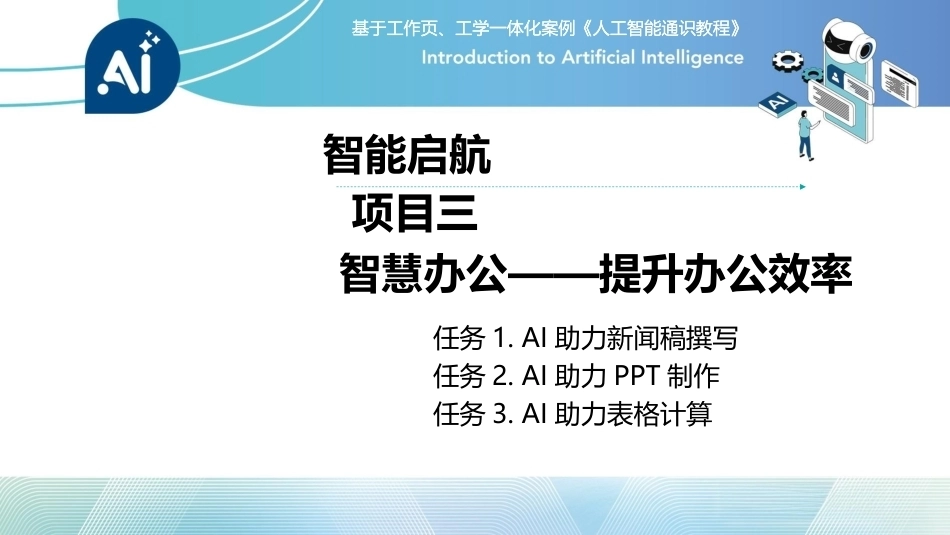 AI

基于工作页、工学一体化案例《人工智能通识教程》
Introduction to Artificial Intelligence

AI

智能启航
项目三
智慧办公——提升办公效率

任务 1. AI 助力新闻稿撰写
任务 2. AI 助力 PPT 制作
任务 3. AI 助力表格计算